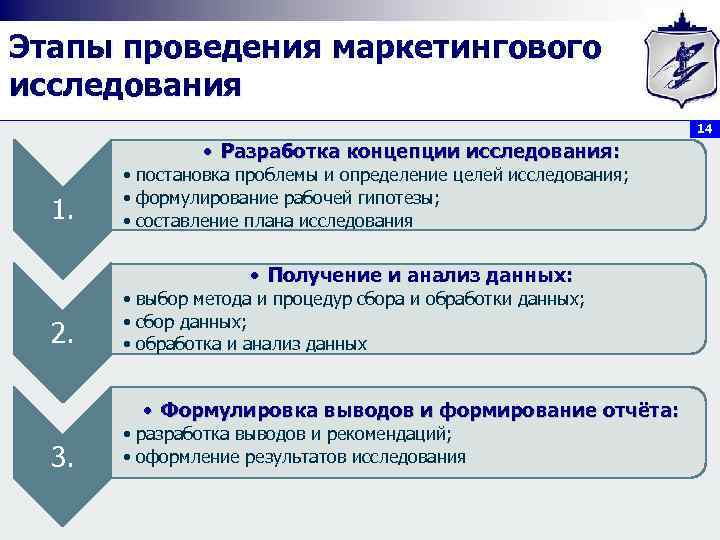 Этапы проведения маркетингового исследования

14

1.

• Разработка концепции исследования:
• постановка проблемы и определение целей исследования;
• формулирование рабочей гипотезы;
• составление плана исследования

2.

• Получение и анализ данных:
• выбор метода и процедур сбора и обработки данных;
• сбор данных;
• обработка и анализ данных

3.

• Формулировка выводов и формирование отчёта:
• разработка выводов и рекомендаций;
• оформление результатов исследования